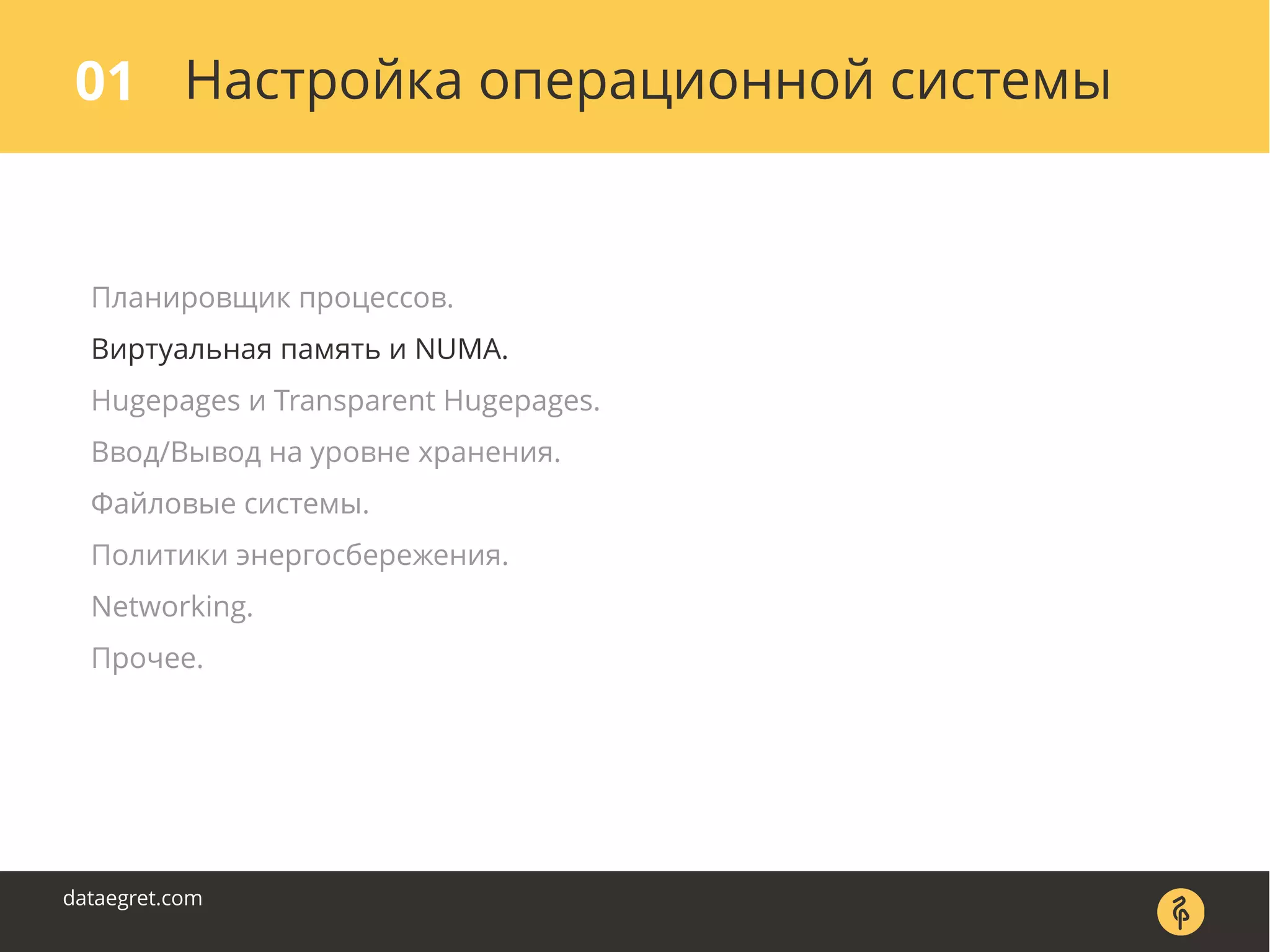 01 Настройка операционной системы

Планировщик процессов.

Виртуальная память и NUMA.

Hugepages и Transparent Hugepages.

Ввод/Вывод на уровне хранения.

Файловые системы.

Политики энергосбережения.

Networking.

Прочее.

dataegret.com